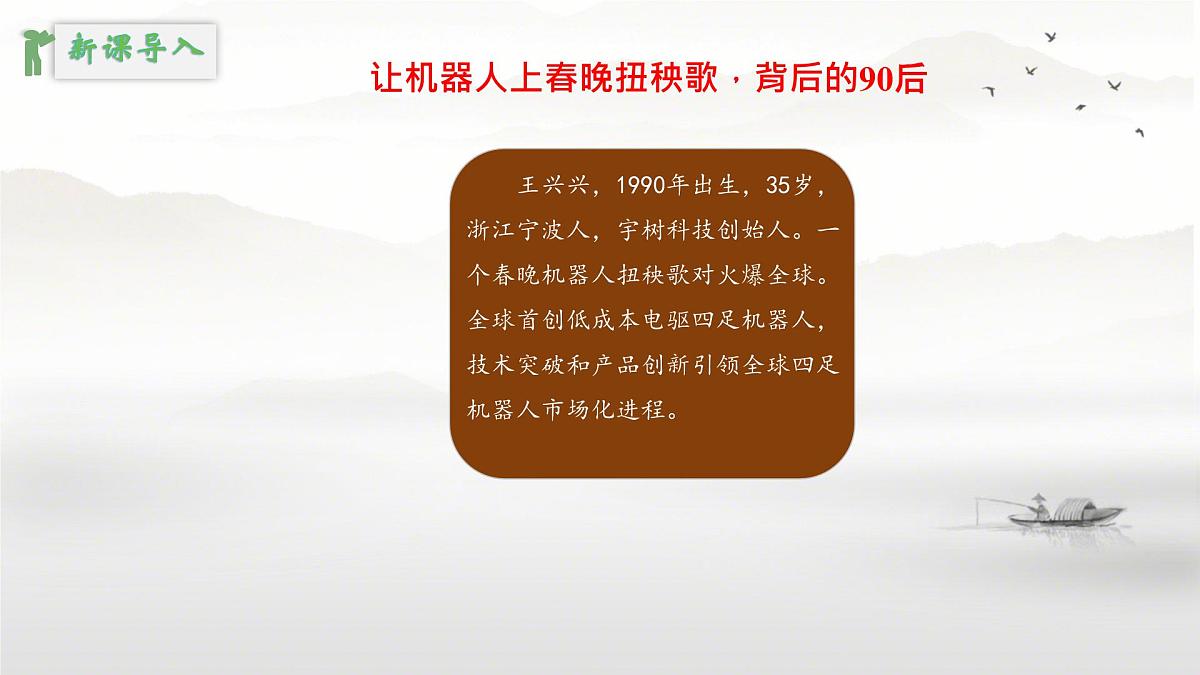 新课导入

让机器人上春晚扭秧歌，背后的90后

王兴兴，1990年出生，35岁，浙江宁波人，宇树科技创始人。一个春晚机器人扭秧歌对火爆全球。全球首创低成本电驱四足机器人，技术突破和产品创新引领全球四足机器人市场化进程。